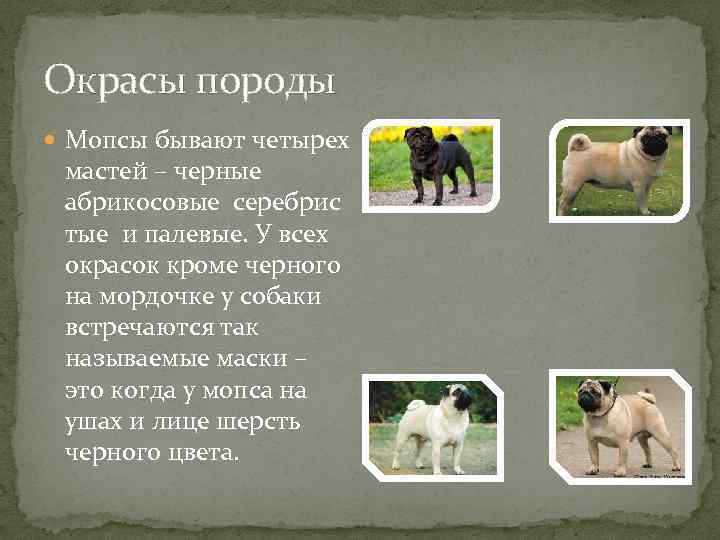 Окрасы породы

Мопсы бывают четырех мастей – черные абрикосовые серебрис тые и палевые. У всех окрасок кроме черного на мордочке у собаки встречаются так называемые маски – это когда у мопса на ушах и лице шерсть черного цвета.